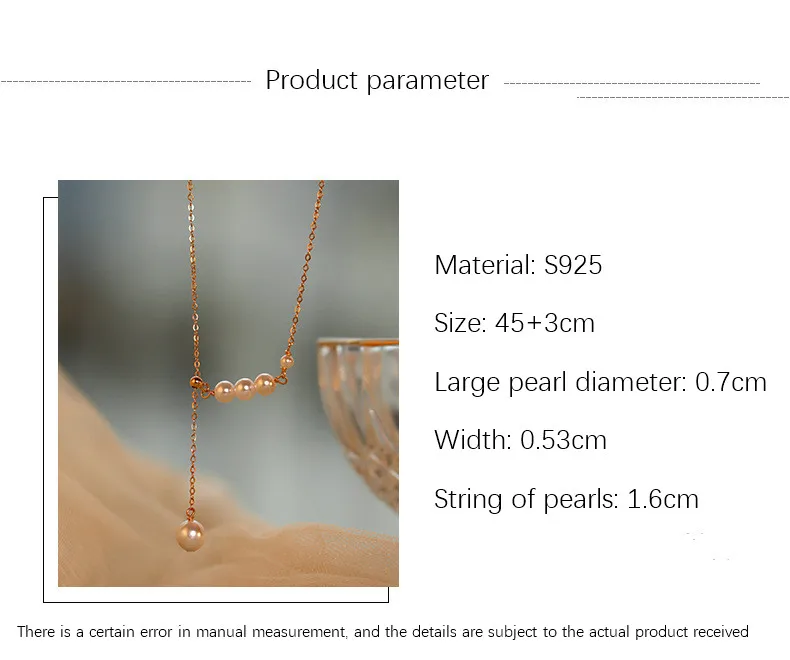 Product parameter

Material: S925

Size: 45+3cm

Large pearl diameter: 0.7cm

Width: 0.53cm

String of pearls: 1.6cm

There is a certain error in manual measurement, and the details are subject to the actual product received